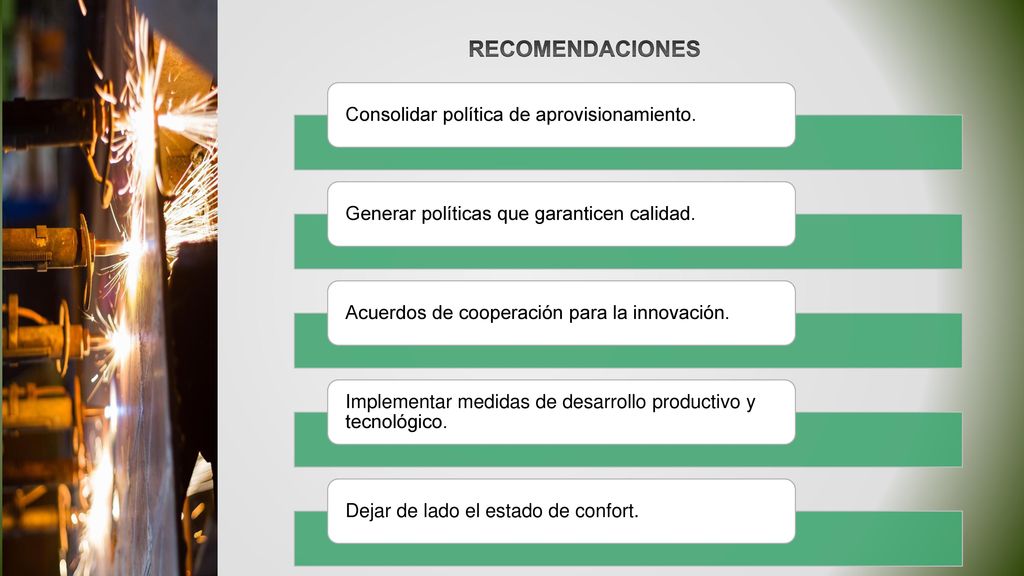 RECOMENDACIONES

Consolidar política de aprovisionamiento.

Generar políticas que garanticen calidad.

Acuerdos de cooperación para la innovación.

Implementar medidas de desarrollo productivo y tecnológico.

Dejar de lado el estado de confort.